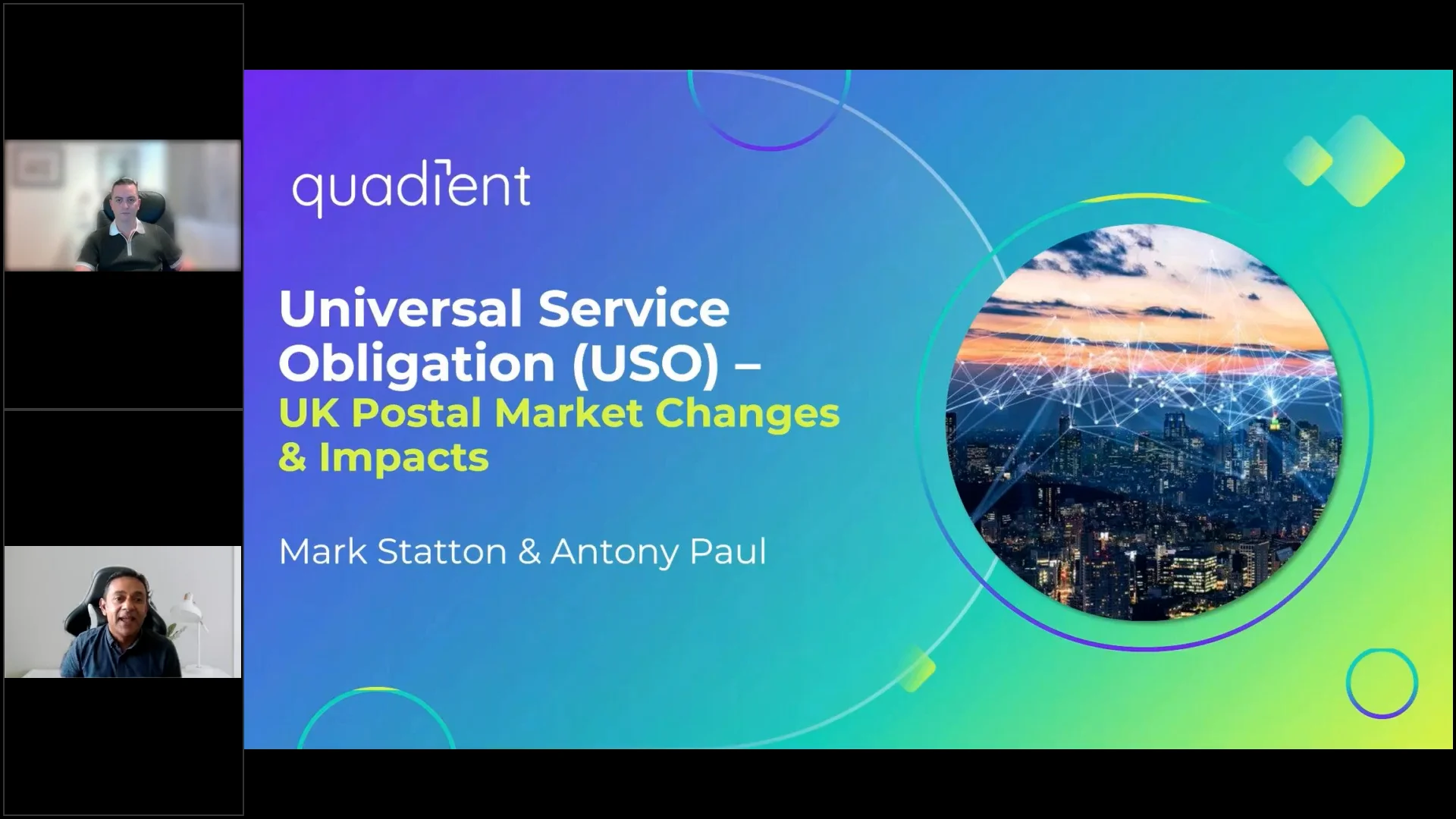 quadient

Universal Service Obligation (USO) – UK Postal Market Changes & Impacts

Mark Statton & Antony Paul